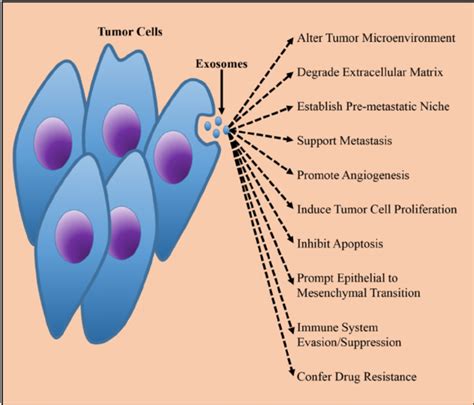 Tumor Cells

Exosomes

Alter Tumor Microenvironment

Degrade Extracellular Matrix

Establish Pre-metastatic Niche

Support Metastasis

Promote Angiogenesis

Induce Tumor Cell Proliferation

Inhibit Apoptosis

Prompt Epithelial to Mesenchymal Transition

Immune System Evasion/Suppression

Confer Drug Resistance